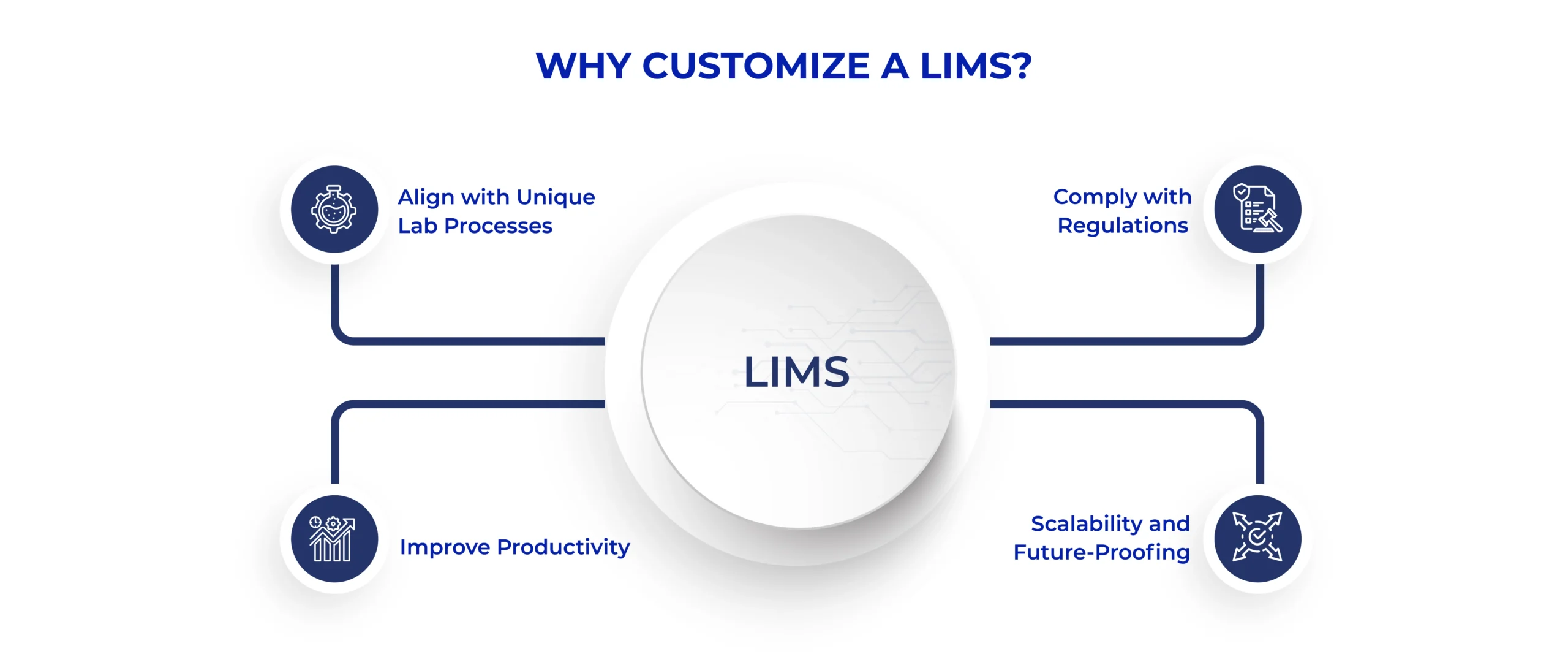 WHY CUSTOMIZE A LIMS?

Align with Unique Lab Processes

Comply with Regulations

LIMS

Improve Productivity

Scalability and Future-Proofing